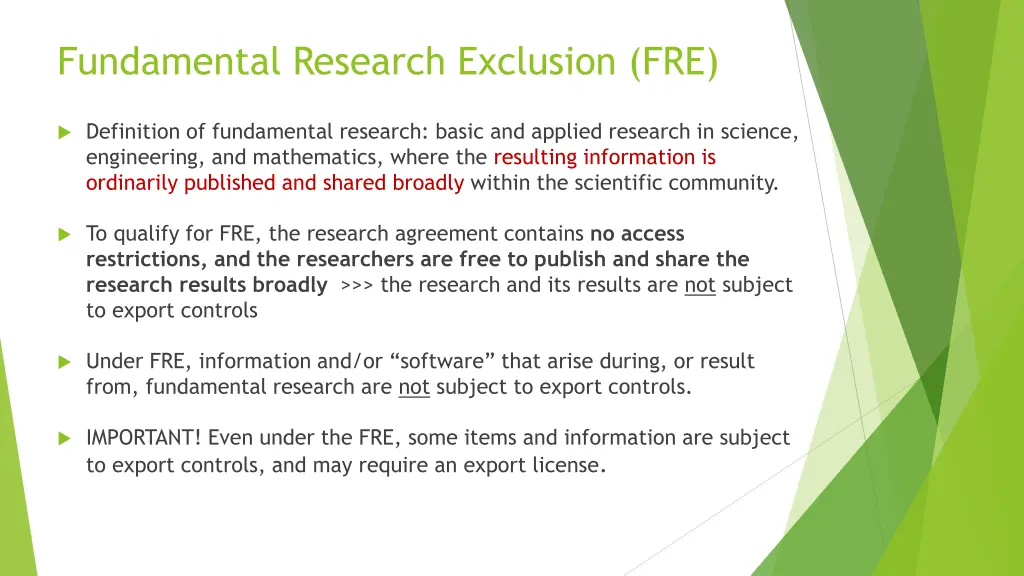 Fundamental Research Exclusion (FRE)

Definition of fundamental research: basic and applied research in science, engineering, and mathematics, where the resulting information is ordinarily published and shared broadly within the scientific community.

To qualify for FRE, the research agreement contains no access restrictions, and the researchers are free to publish and share the research results broadly >>> the research and its results are not subject to export controls

Under FRE, information and/or “software” that arise during, or result from, fundamental research are not subject to export controls.

IMPORTANT! Even under the FRE, some items and information are subject to export controls, and may require an export license.